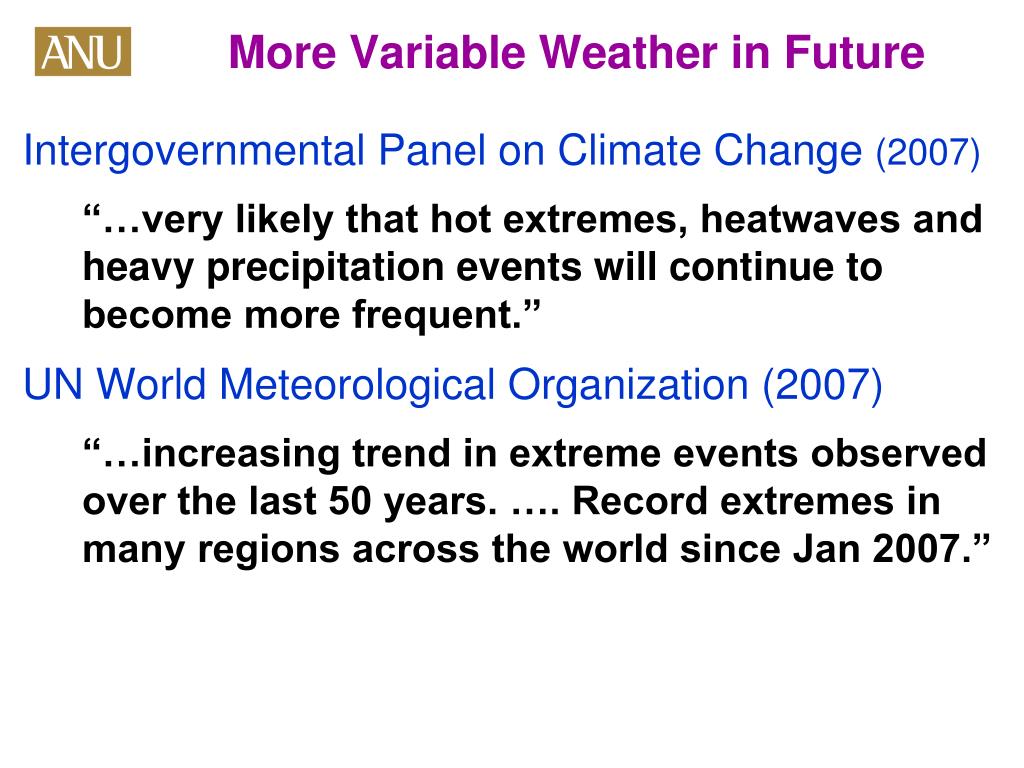 ANU

More Variable Weather in Future

Intergovernmental Panel on Climate Change (2007)

“…very likely that hot extremes, heatwaves and heavy precipitation events will continue to become more frequent.”

UN World Meteorological Organization (2007)

“…increasing trend in extreme events observed over the last 50 years. …. Record extremes in many regions across the world since Jan 2007.”